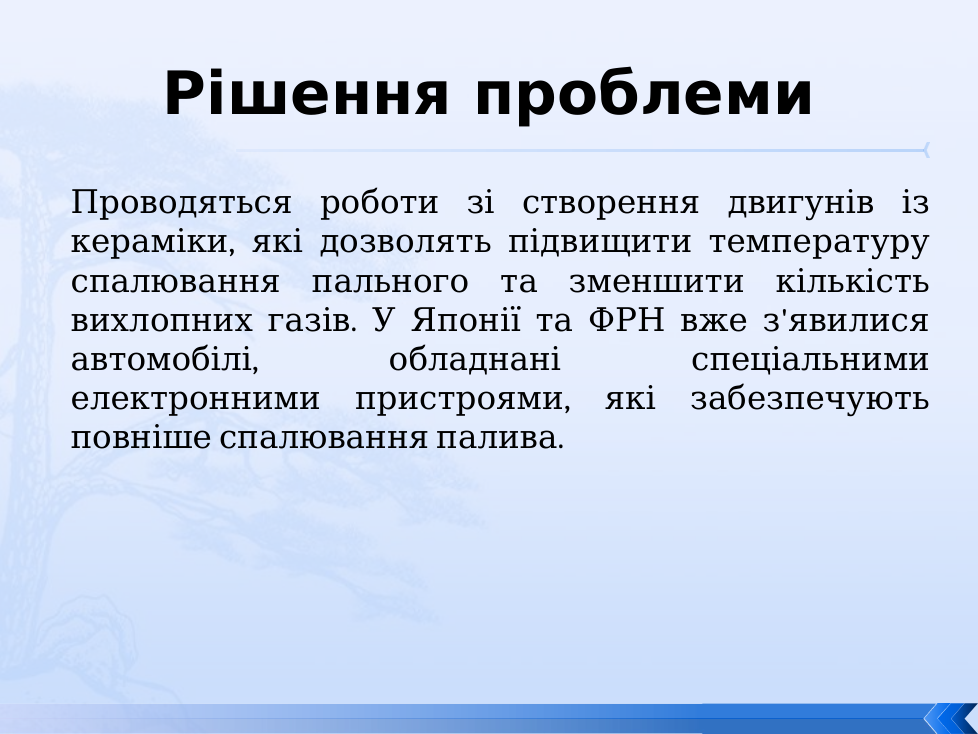 Рішення проблеми

Проводяться роботи зі створення двигунів із кераміки, які дозволять підвищити температуру спалювання пального та зменшити кількість вихлопних газів. У Японії та ФРН вже з'явилися автомобілі, обладнані спеціальними електронними пристроями, які забезпечують повніше спалювання палива.